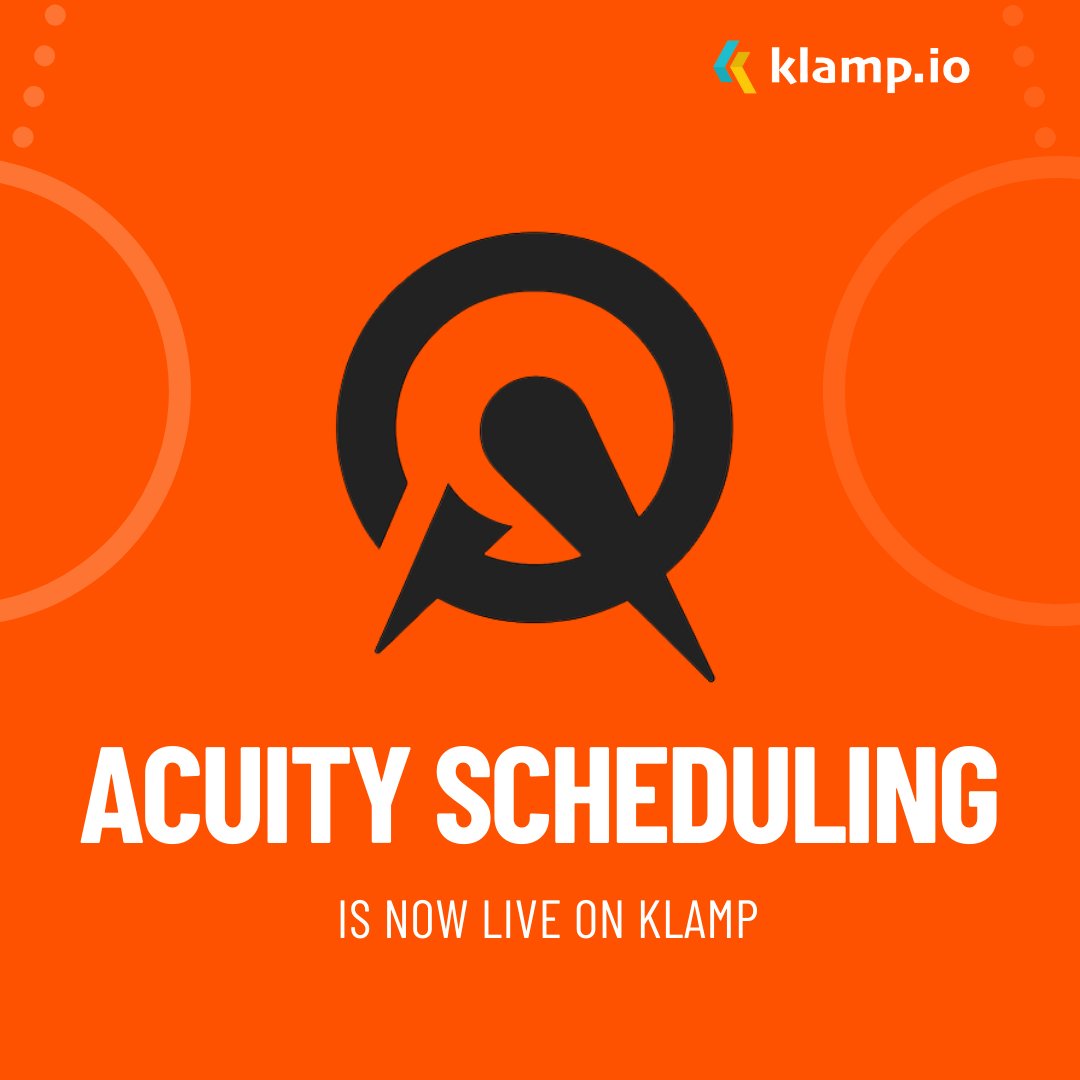 klamp.io

ACUITY SCHEDULING

IS NOW LIVE ON KLAMP